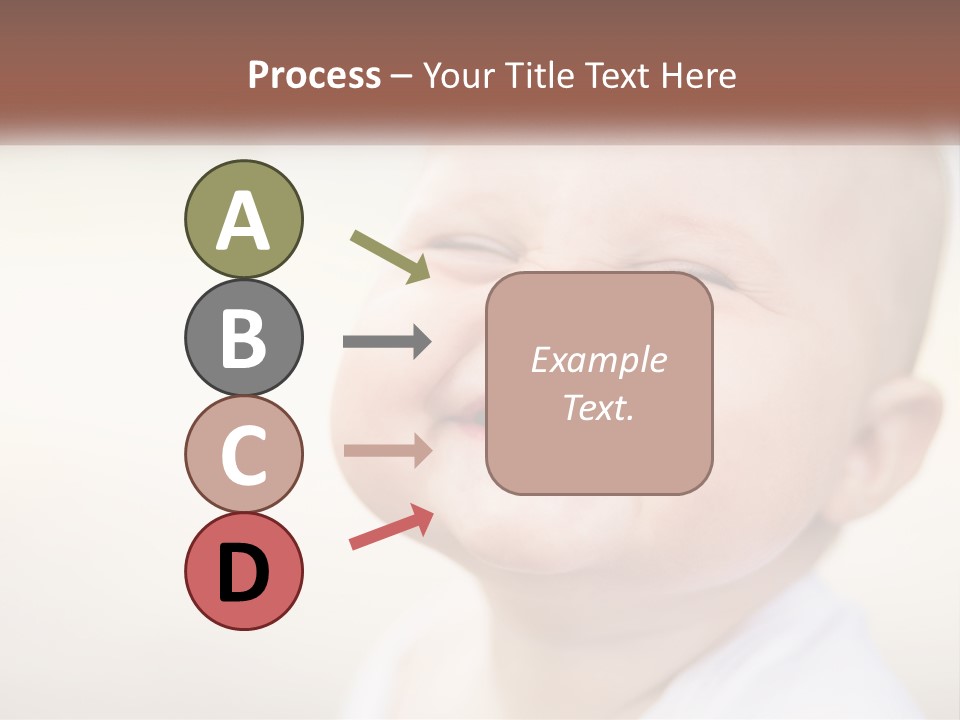 Process – Your Title Text Here

A

B

C

D

Example Text.